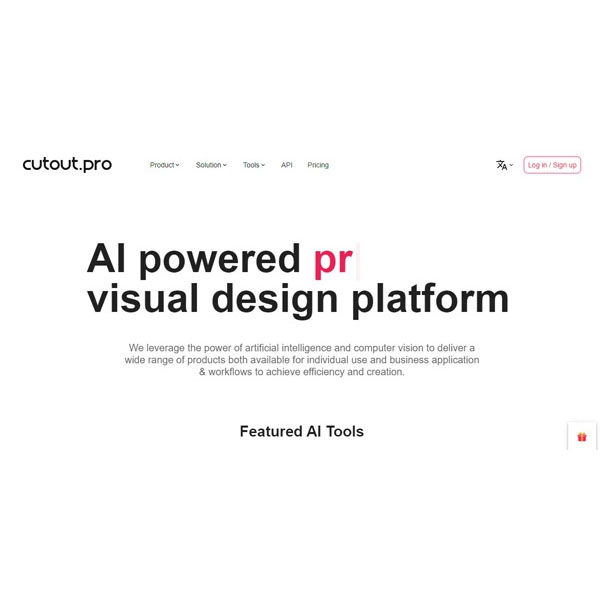 cutout.pro

Product Solution Tools API Pricing

Log in / Sign up

AI powered pr
visual design platform

We leverage the power of artificial intelligence and computer vision to deliver a wide range of products both available for individual use and business application & workflows to achieve efficiency and creation.

Featured AI Tools